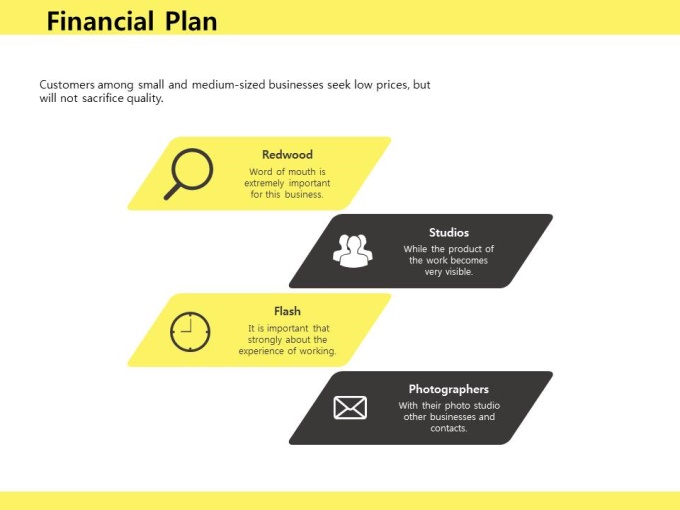 Financial Plan

Customers among small and medium-sized businesses seek low prices, but will not sacrifice quality.

Redwood
Word of mouth is extremely important for this business.

Studios
While the product of the work becomes very visible.

Flash
It is important that strongly about the experience of working.

Photographers
With their photo studio other businesses and contacts.